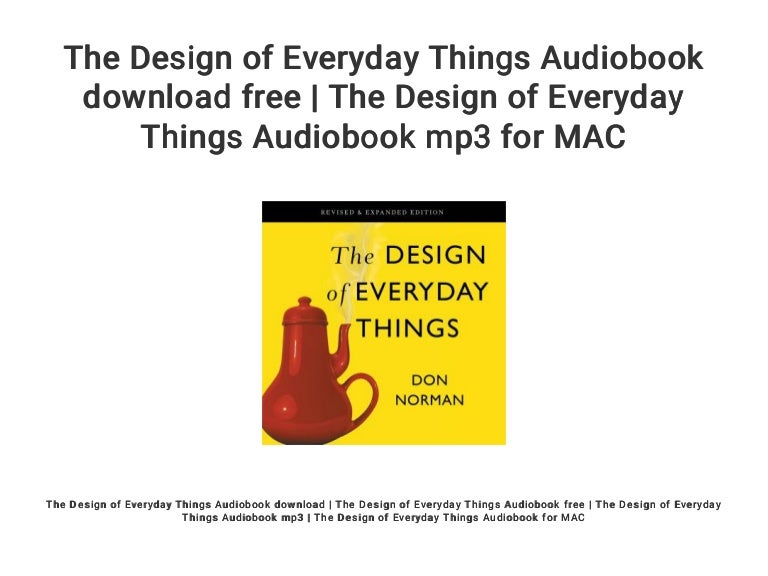 The Design of Everyday Things Audiobook download free | The Design of Everyday Things Audiobook mp3 for MAC

REVISED & EXPANDED EDITION

The DESIGN of EVERYDAY THINGS

DON NORMAN

The Design of Everyday Things Audiobook download | The Design of Everyday Things Audiobook free | The Design of Everyday Things Audiobook mp3 | The Design of Everyday Things Audiobook for MAC